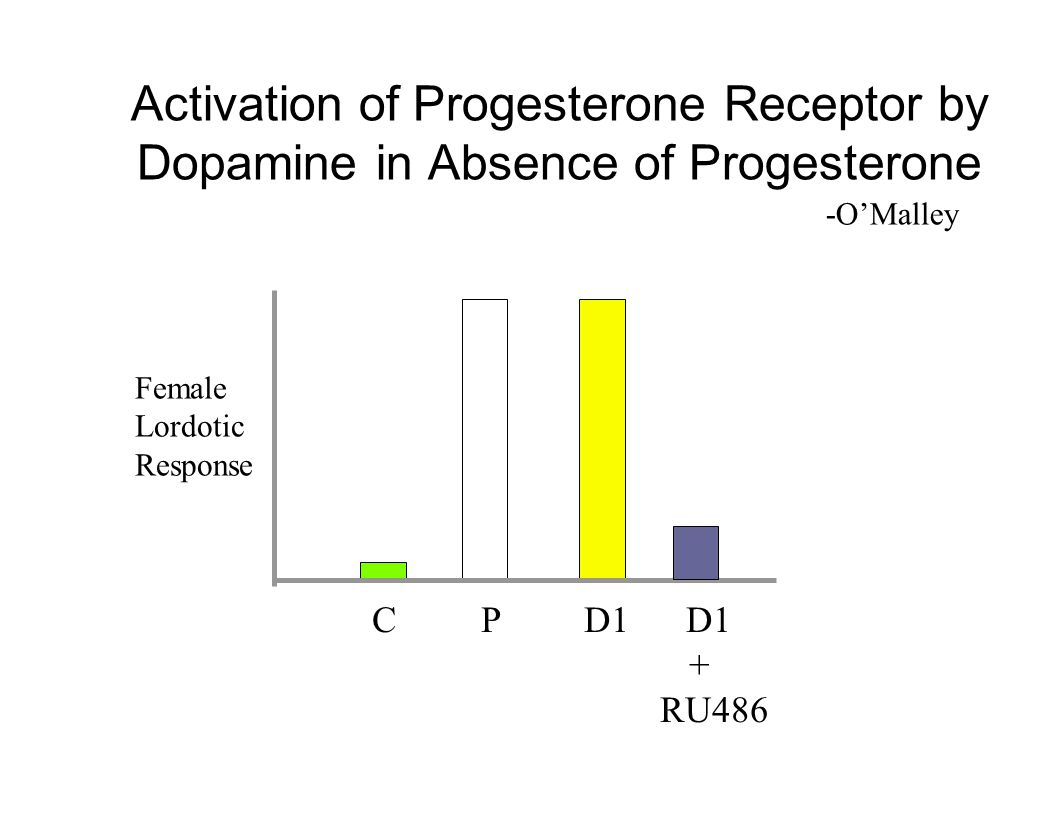 Activation of Progesterone Receptor by Dopamine in Absence of Progesterone

-O'Malley

Female Lordotic Response

C P D1 D1 + RU486